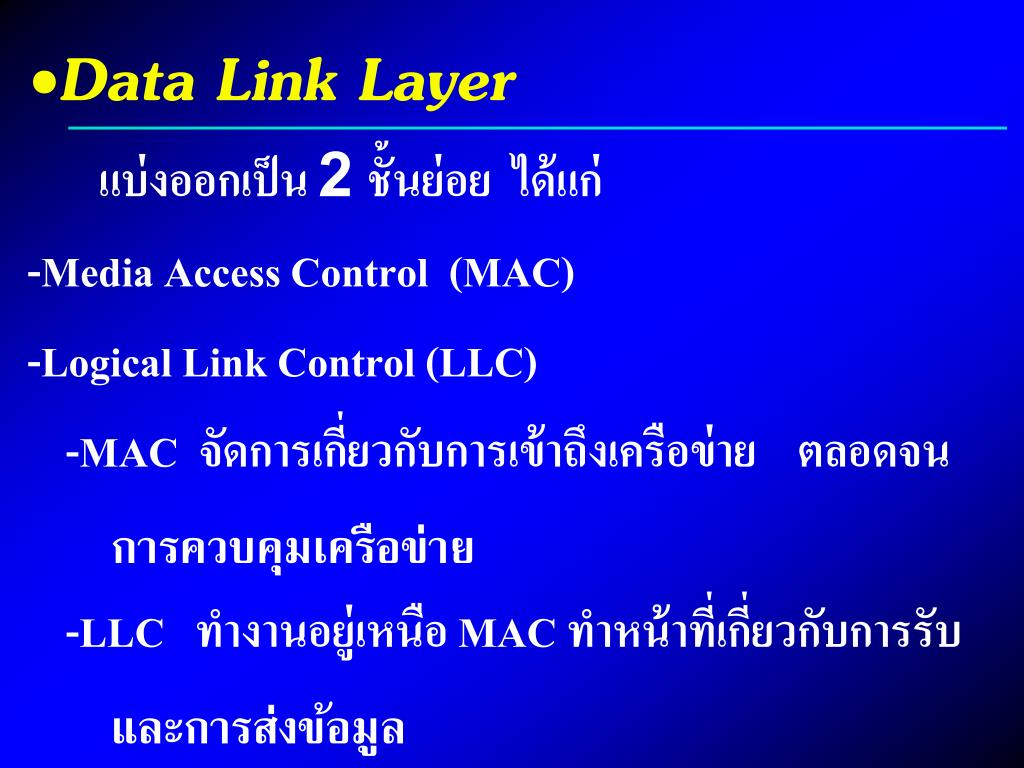 •Data Link Layer

แบ่งออกเป็น 2 ชั้นย่อย ได้แก่

-Media Access Control (MAC)

-Logical Link Control (LLC)

-MAC จัดการเกี่ยวกับการเข้าถึงเครือข่าย ตลอดจนการควบคุมเครือข่าย

-LLC ทำงานอยู่เหนือ MAC ทำหน้าที่เกี่ยวกับการรับและการส่งข้อมูล